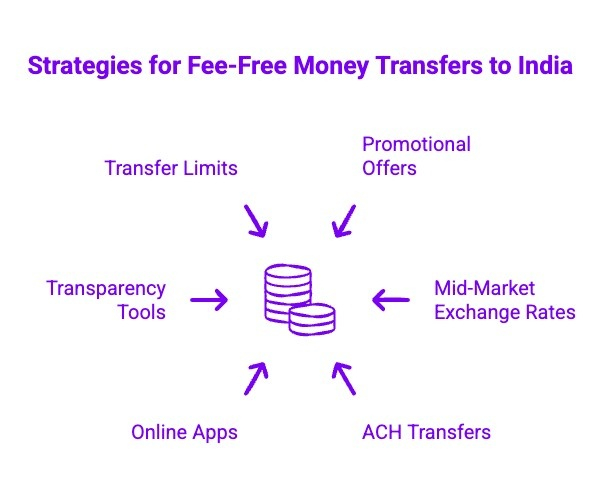 Strategies for Fee-Free Money Transfers to India

Transfer Limits

Promotional Offers

Transparency Tools

Mid-Market Exchange Rates

Online Apps

ACH Transfers